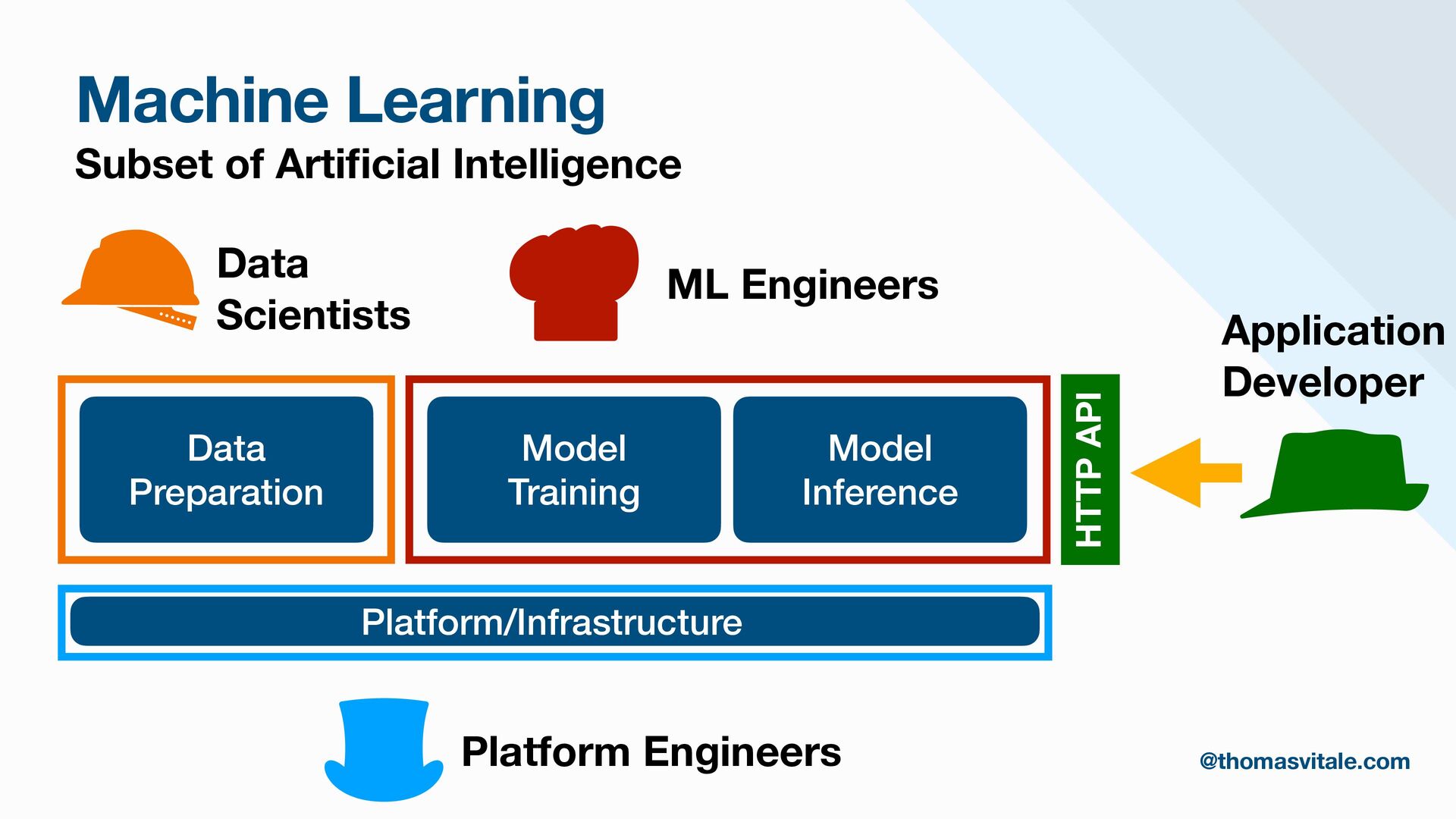 Machine Learning
Subset of Artificial Intelligence

Data Scientists

ML Engineers

Application Developer

Data Preparation

Model Training

Model Inference

HTTP API

Platform/Infrastructure

Platform Engineers

@thomasvitale.com